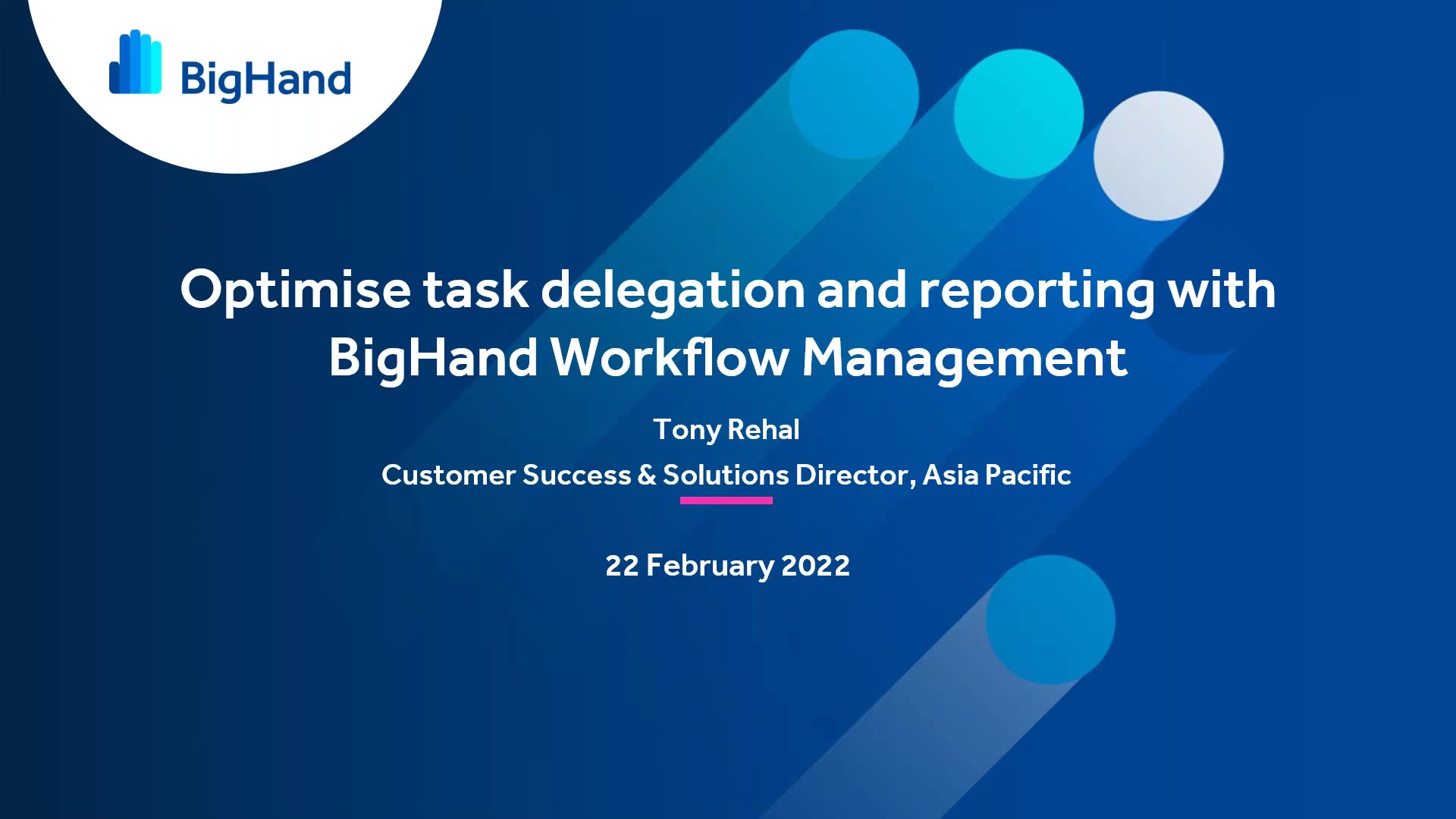 BigHand

Optimise task delegation and reporting with BigHand Workflow Management

Tony Rehal

Customer Success & Solutions Director, Asia Pacific

22 February 2022